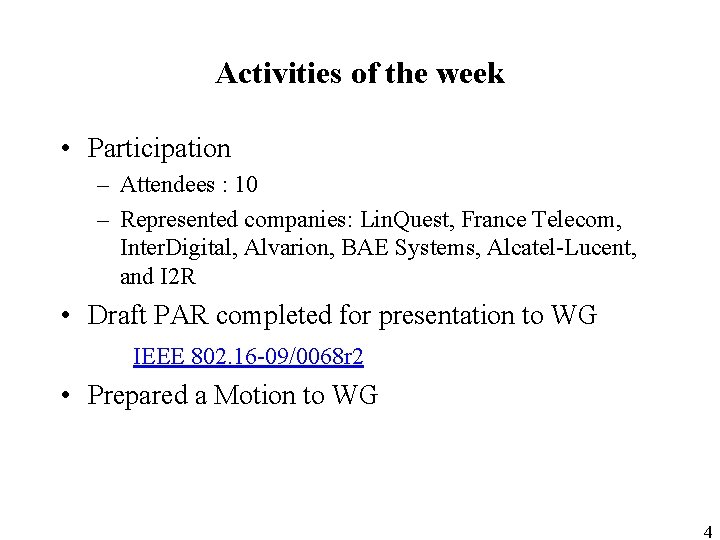 Activities of the week

• Participation
– Attendees : 10
– Represented companies: LinQuest, France Telecom, InterDigital, Alvarion, BAE Systems, Alcatel-Lucent, and I2R

• Draft PAR completed for presentation to WG
IEEE 802.16-09/0068r2

• Prepared a Motion to WG

4